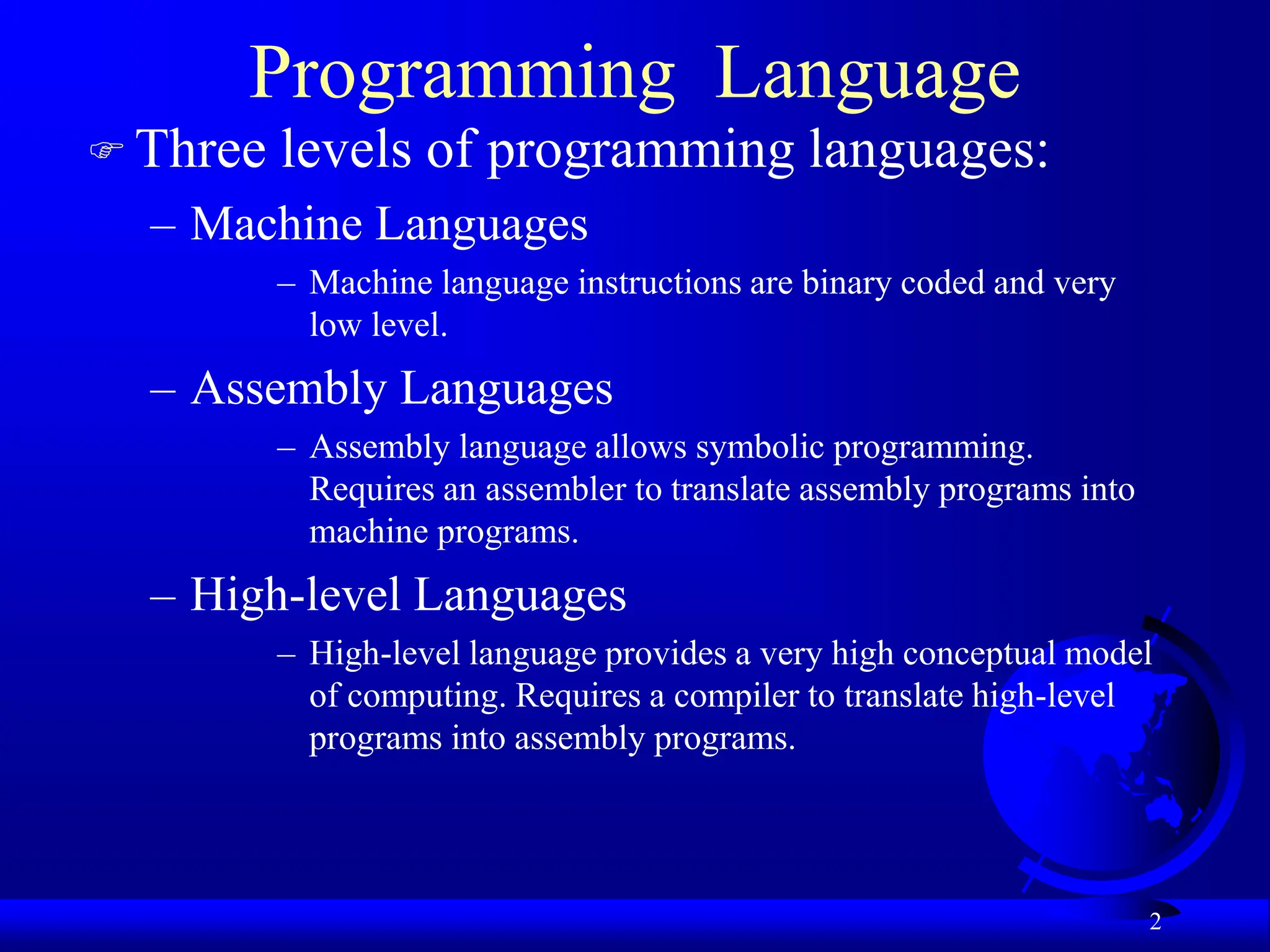 Programming Language

☞ Three levels of programming languages:

– Machine Languages

– Machine language instructions are binary coded and very low level.

– Assembly Languages

– Assembly language allows symbolic programming. Requires an assembler to translate assembly programs into machine programs.

– High-level Languages

– High-level language provides a very high conceptual model of computing. Requires a compiler to translate high-level programs into assembly programs.

2